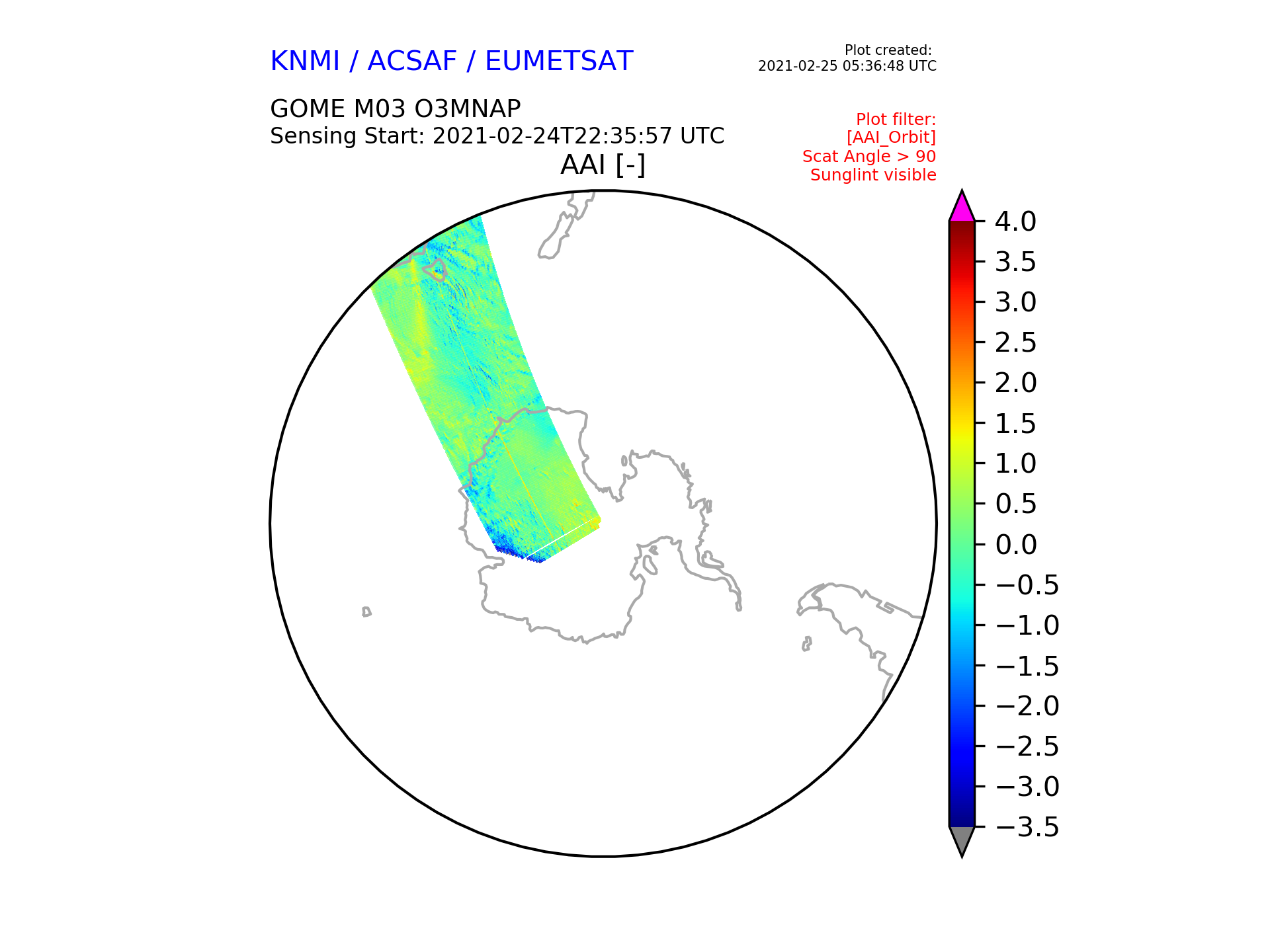 KNMI / ACSAF / EUMETSAT

Plot created:
2021-02-25 05:36:48 UTC

GOME M03 O3MNAP
Sensing Start: 2021-02-24T22:35:57 UTC

Plot filter:
[AAI_Orbit]
Scat Angle > 90
Sunglint visible

AAI [-]

4.0
3.5
3.0
2.5
2.0
1.5
1.0
0.5
0.0
−0.5
−1.0
−1.5
−2.0
−2.5
−3.0
−3.5